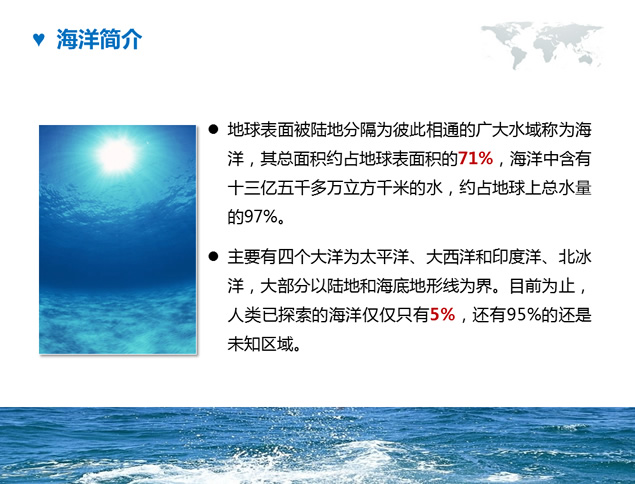 ♥ 海洋简介

● 地球表面被陆地分隔为彼此相通的广大水域称为海洋，其总面积约占地球表面积的71%，海洋中含有十三亿五千多万立方千米的水，约占地球上总水量的97%。

● 主要有四个大洋为太平洋、大西洋和印度洋、北冰洋，大部分以陆地和海底地形线为界。目前为止，人类已探索的海洋仅仅只有5%，还有95%的还是未知区域。